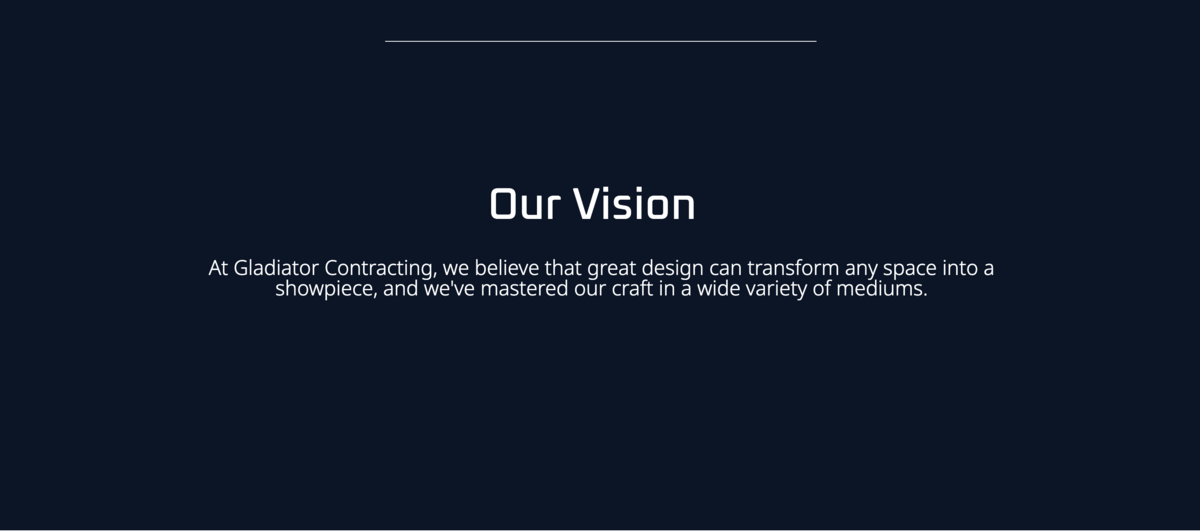 Our Vision

At Gladiator Contracting, we believe that great design can transform any space into a showpiece, and we've mastered our craft in a wide variety of mediums.